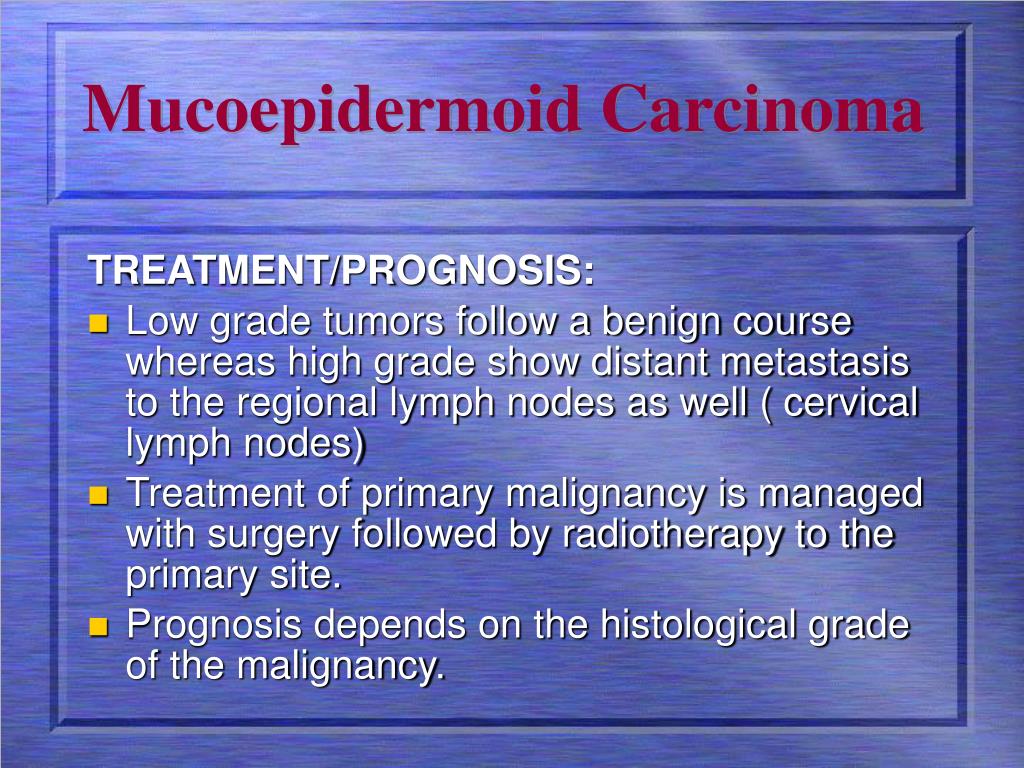 Mucoepidermoid Carcinoma

TREATMENT/PROGNOSIS:

- Low grade tumors follow a benign course whereas high grade show distant metastasis to the regional lymph nodes as well ( cervical lymph nodes)
- Treatment of primary malignancy is managed with surgery followed by radiotherapy to the primary site.
- Prognosis depends on the histological grade of the malignancy.